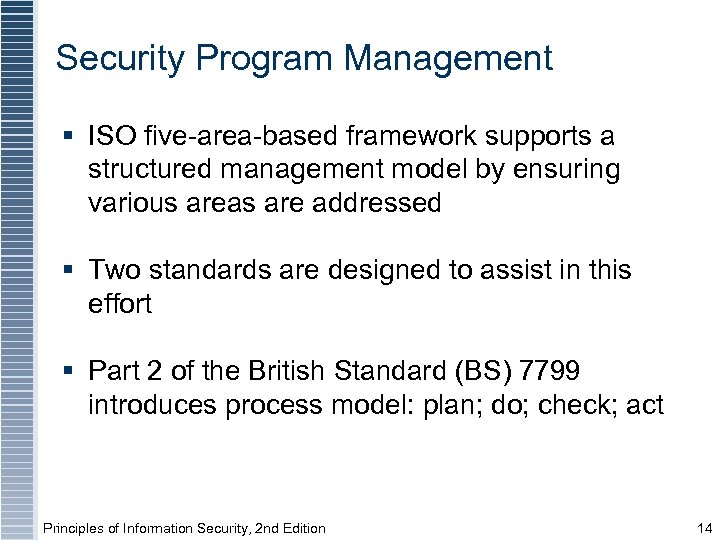 Security Program Management

▪ ISO five-area-based framework supports a structured management model by ensuring various areas are addressed

▪ Two standards are designed to assist in this effort

▪ Part 2 of the British Standard (BS) 7799 introduces process model: plan; do; check; act

Principles of Information Security, 2nd Edition

14